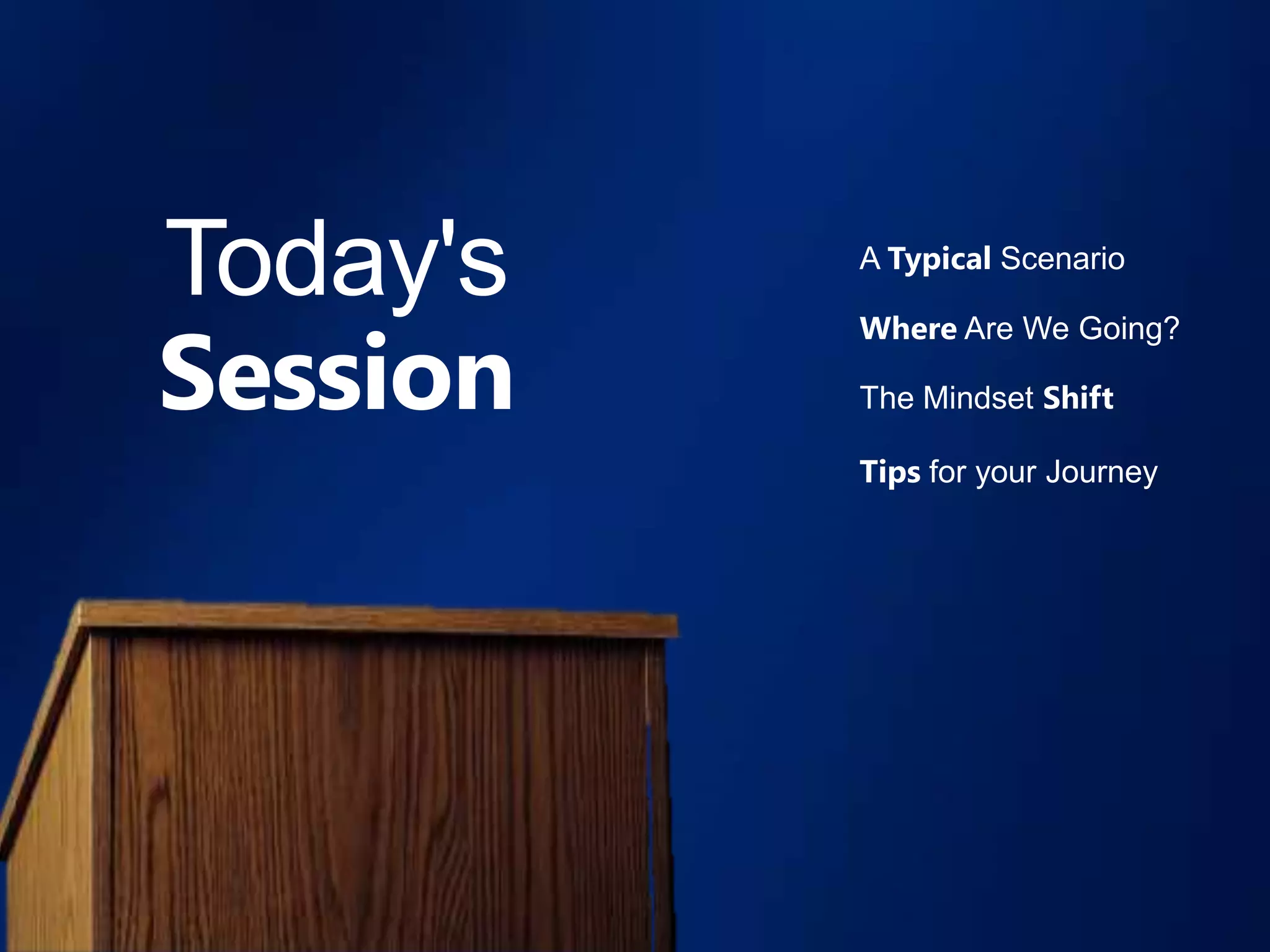 Today's Session

A Typical Scenario

Where Are We Going?

The Mindset Shift

Tips for your Journey